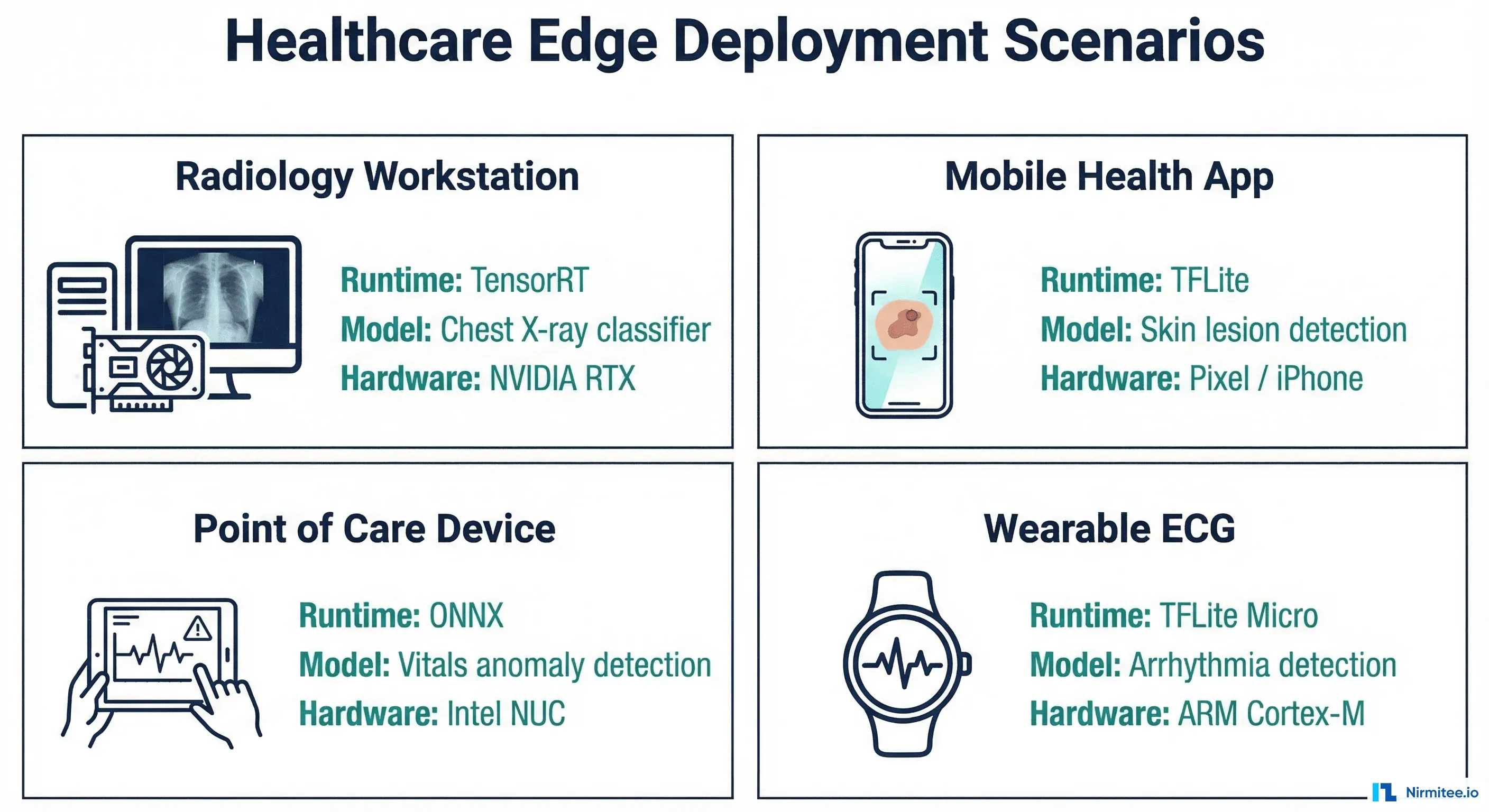 Healthcare Edge Deployment Scenarios

Radiology Workstation

Runtime: TensorRT
Model: Chest X-ray classifier
Hardware: NVIDIA RTX

Mobile Health App

Runtime: TFLite
Model: Skin lesion detection
Hardware: Pixel / iPhone

Point of Care Device

Runtime: ONNX
Model: Vitals anomaly detection
Hardware: Intel NUC

Wearable ECG

Runtime: TFLite Micro
Model: Arrhythmia detection
Hardware: ARM Cortex-M

Nirmitee.io